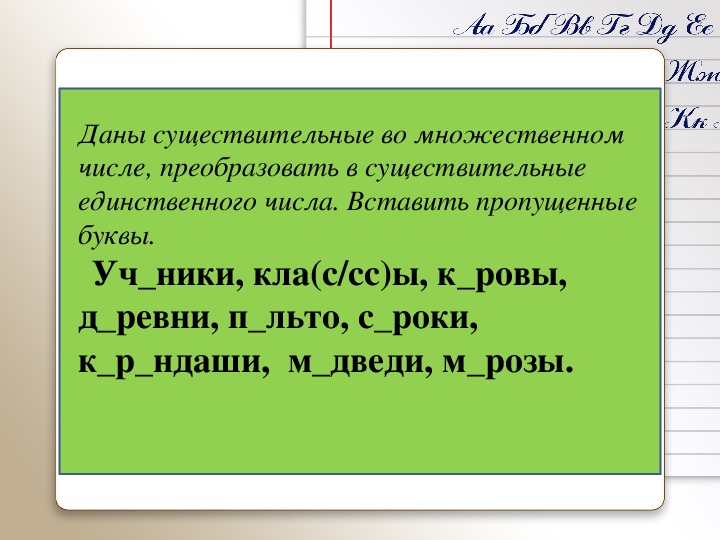 Аа Бб Вв Гг Дд Ее
Жж
Кк

Даны существительные во множественном числе, преобразовать в существительные единственного числа. Вставить пропущенные буквы.

Уч_ники, кла(с/сс)ы, к_ровы, д_ревни, п_льто, с_роки, к_р_ндаши, м_дведи, м_розы.